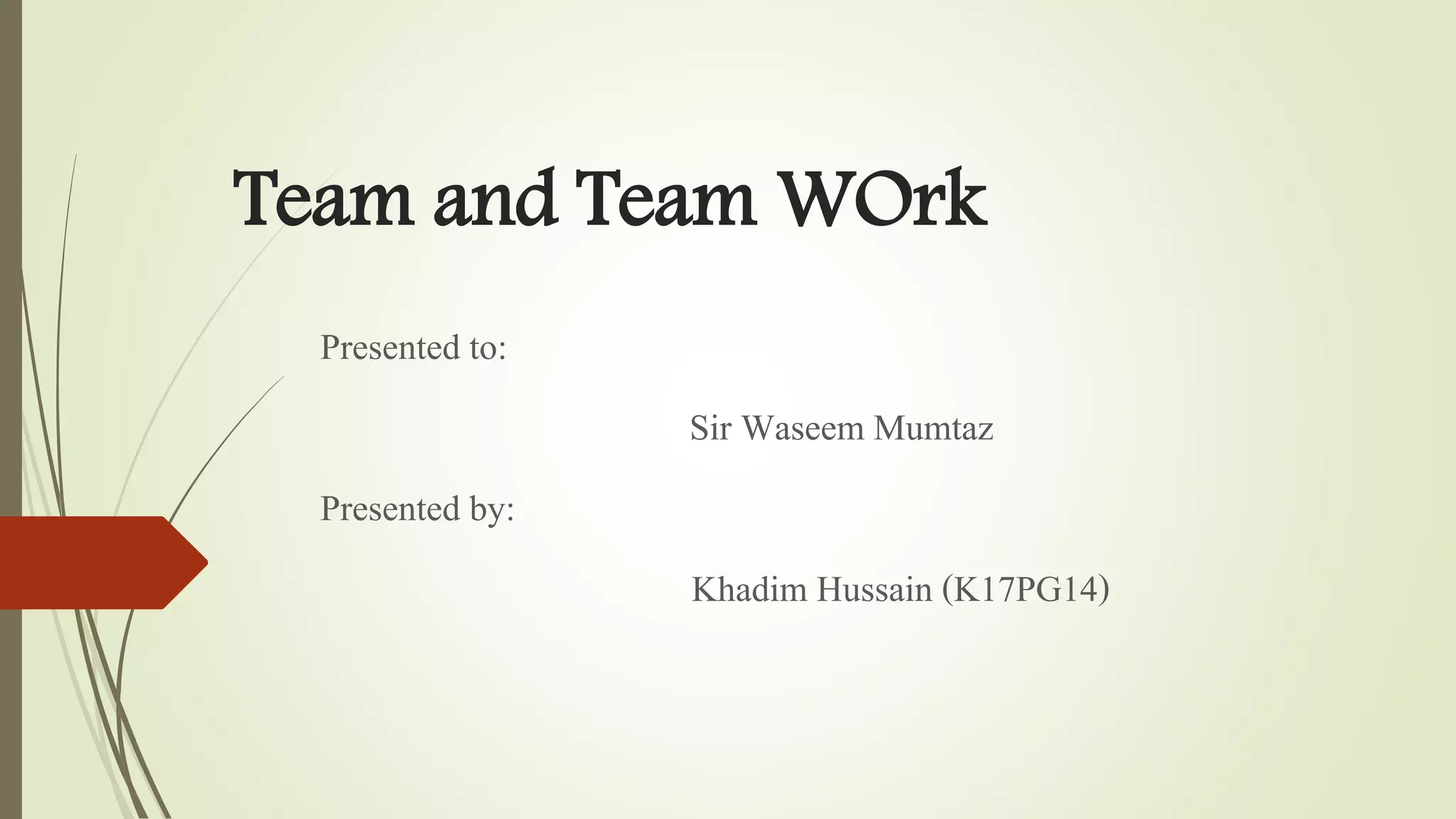 Team and Team WOrk

Presented to:

Sir Waseem Mumtaz

Presented by:

Khadim Hussain (K17PG14)